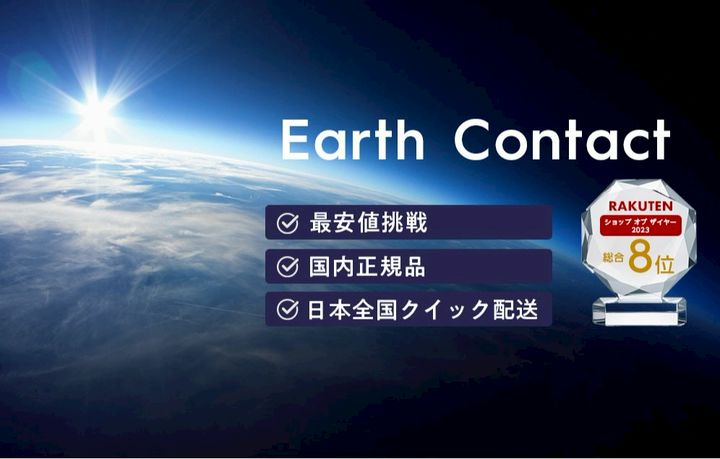 Earth Contact

最安値挑戦

国内正規品

日本全国クイック配送

RAKUTEN
ショップ オブ ザイヤー
2023
総合 8位